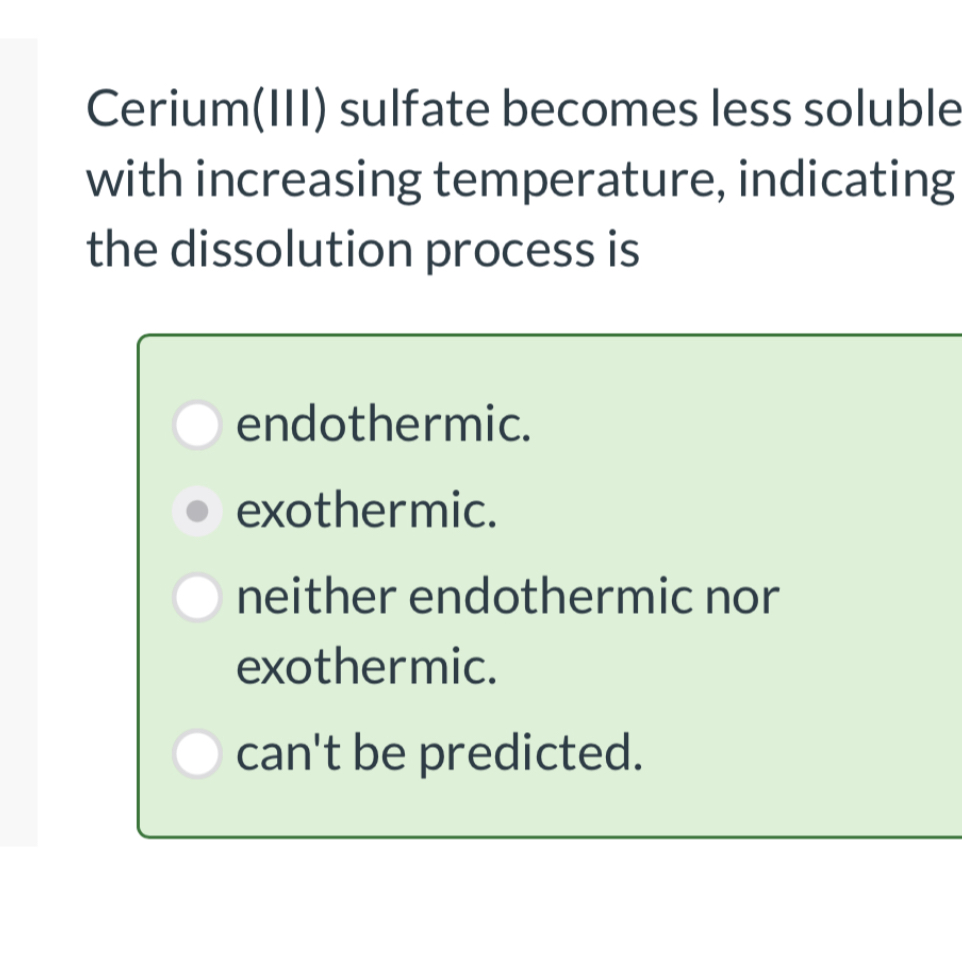 Cerium(III) sulfate becomes less soluble with increasing temperature, indicating the dissolution process is

endothermic.

exothermic.

neither endothermic nor exothermic.

can't be predicted.